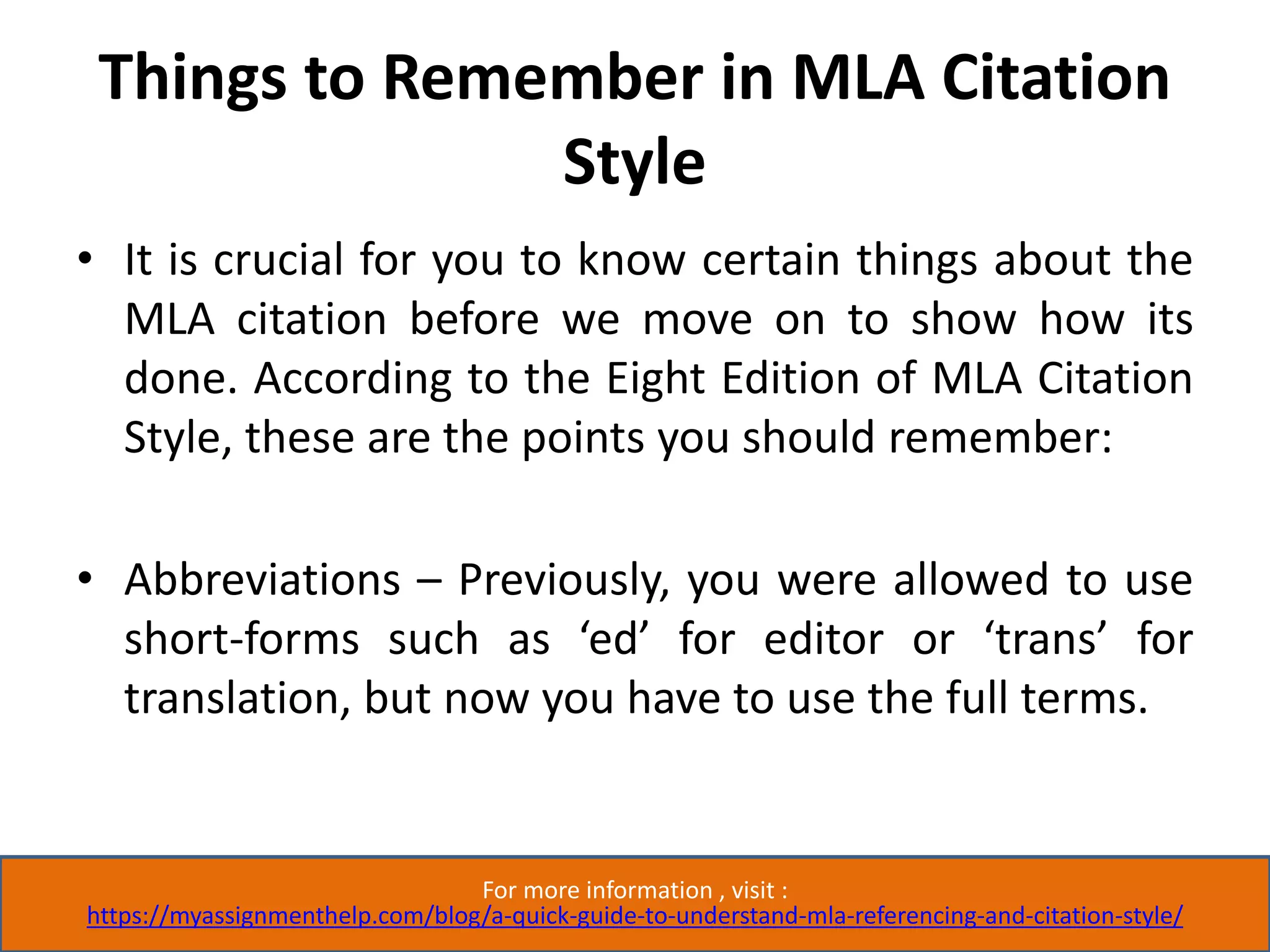 Things to Remember in MLA Citation Style

• It is crucial for you to know certain things about the MLA citation before we move on to show how its done. According to the Eight Edition of MLA Citation Style, these are the points you should remember:

• Abbreviations – Previously, you were allowed to use short-forms such as ‘ed’ for editor or ‘trans’ for translation, but now you have to use the full terms.

For more information , visit :
https://myassignmenthelp.com/blog/a-quick-guide-to-understand-mla-referencing-and-citation-style/